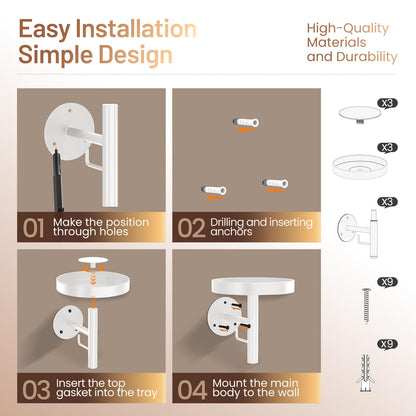 Easy Installation
Simple Design

High-Quality
Materials
and Durability

01 Make the position through holes

02 Drilling and inserting anchors

03 Insert the top gasket into the tray

04 Mount the main body to the wall

X3

X3

X3

X9

X9